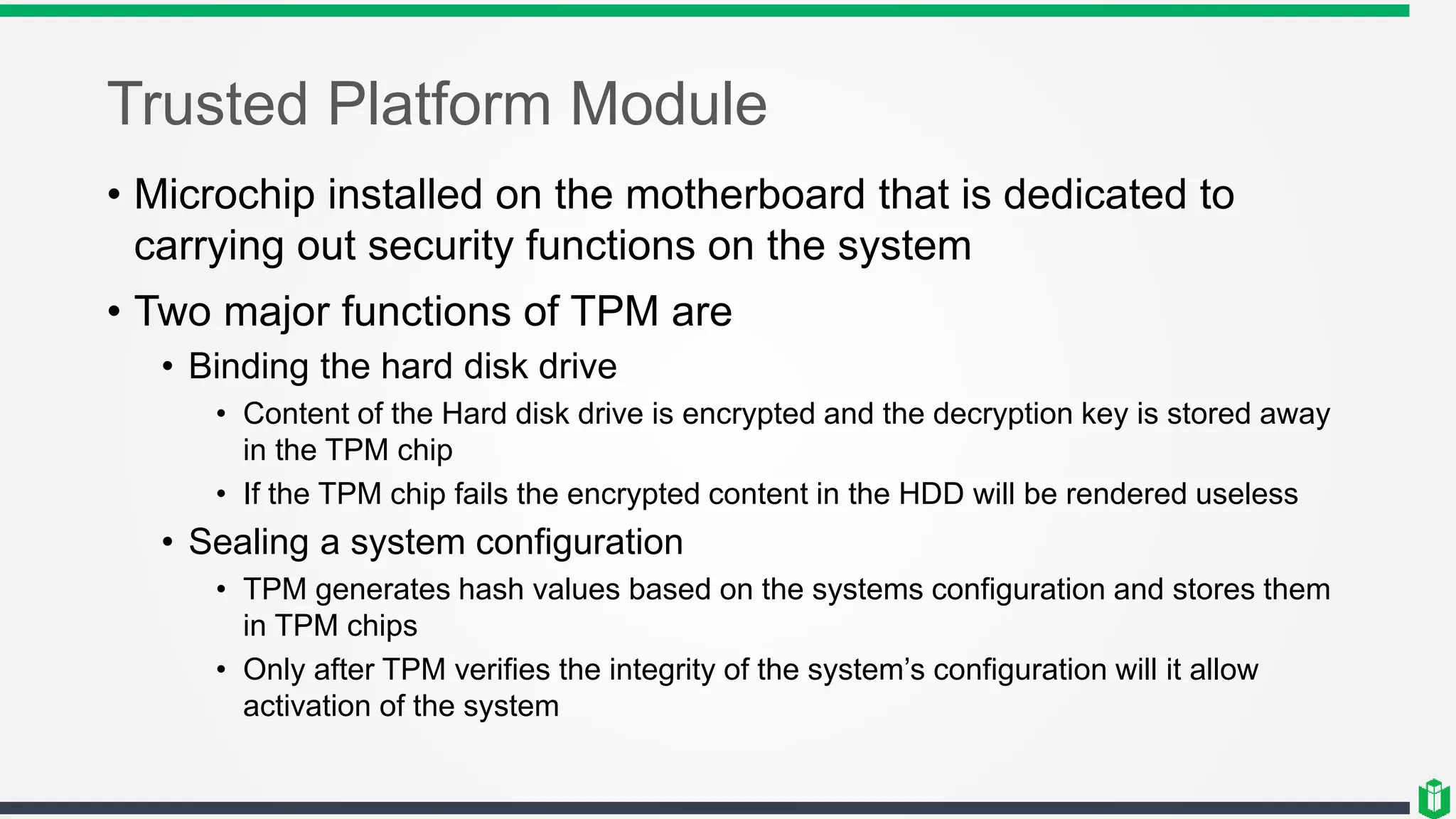 Trusted Platform Module

• Microchip installed on the motherboard that is dedicated to carrying out security functions on the system

• Two major functions of TPM are

• Binding the hard disk drive

• Content of the Hard disk drive is encrypted and the decryption key is stored away in the TPM chip

• If the TPM chip fails the encrypted content in the HDD will be rendered useless

• Sealing a system configuration

• TPM generates hash values based on the systems configuration and stores them in TPM chips

• Only after TPM verifies the integrity of the system's configuration will it allow activation of the system